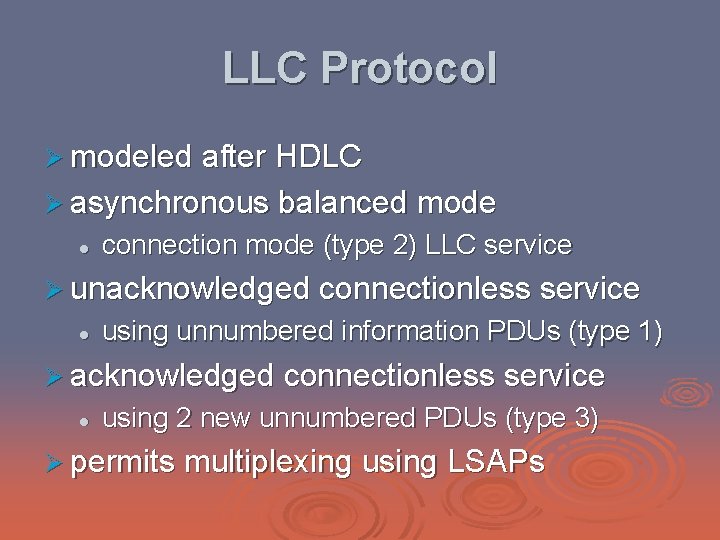 LLC Protocol

➢ modeled after HDLC
➢ asynchronous balanced mode
• connection mode (type 2) LLC service
➢ unacknowledged connectionless service
• using unnumbered information PDUs (type 1)
➢ acknowledged connectionless service
• using 2 new unnumbered PDUs (type 3)
➢ permits multiplexing using LSAPs